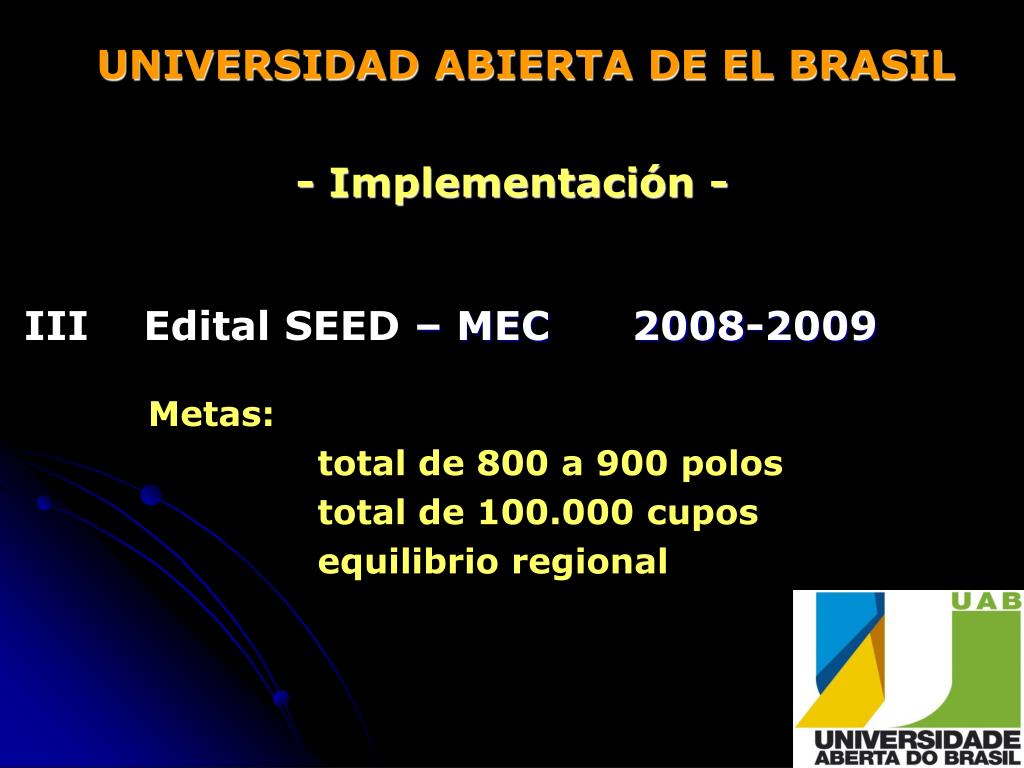 UNIVERSIDAD ABIERTA DE EL BRASIL

- Implementación -

III Edital SEED – MEC 2008-2009

Metas:

total de 800 a 900 polos
total de 100.000 cupos
equilibrio regional

UAB
UNIVERSIDADE
ABERTA DO BRASIL